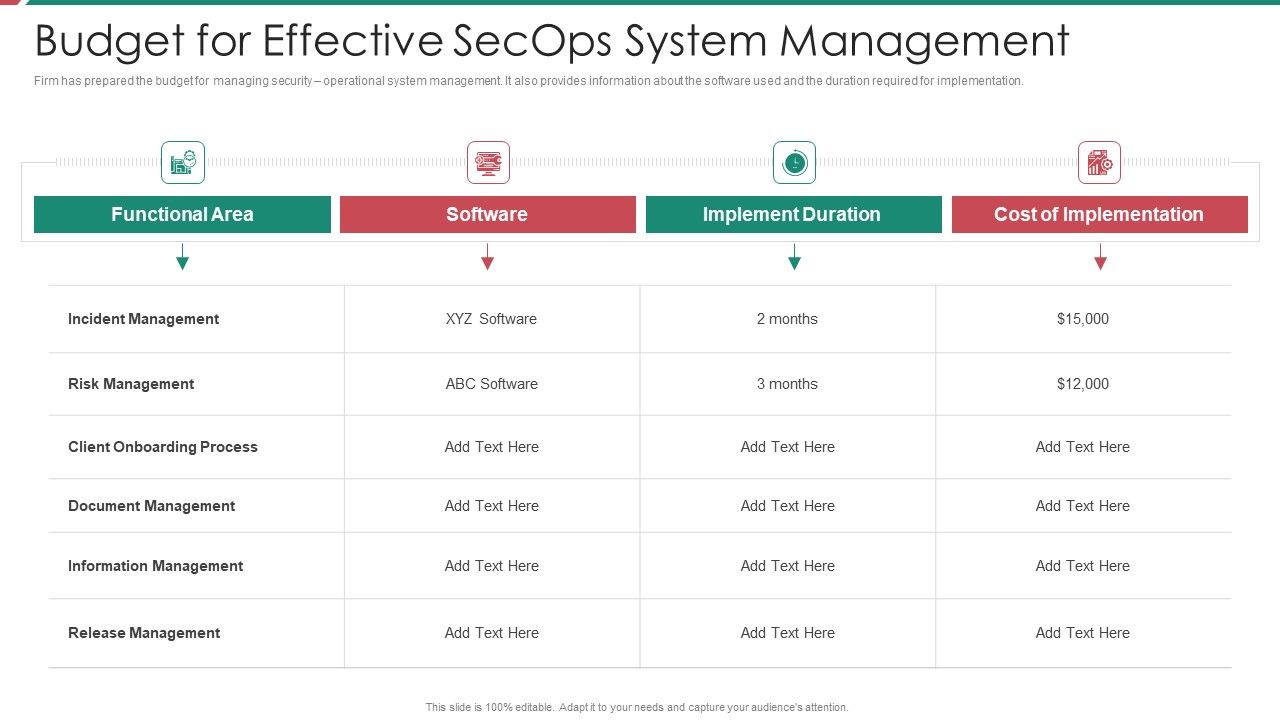 Budget for Effective SecOps System Management

Firm has prepared the budget for managing security – operational system management. It also provides information about the software used and the duration required for implementation.

| Functional Area | Software | Implement Duration | Cost of Implementation |
|---|---|---|---|
| Incident Management | XYZ Software | 2 months | $15,000 |
| Risk Management | ABC Software | 3 months | $12,000 |
| Client Onboarding Process | Add Text Here | Add Text Here | Add Text Here |
| Document Management | Add Text Here | Add Text Here | Add Text Here |
| Information Management | Add Text Here | Add Text Here | Add Text Here |
| Release Management | Add Text Here | Add Text Here | Add Text Here |

This slide is 100% editable. Adapt it to your needs and capture your audience's attention.